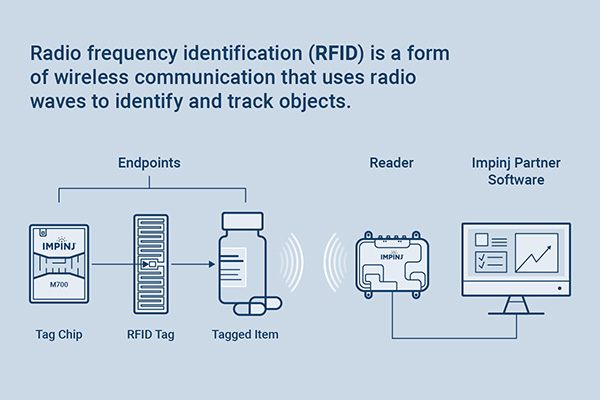 Radio frequency identification (RFID) is a form of wireless communication that uses radio waves to identify and track objects.

Endpoints

Reader

Impinj Partner Software

IMPINJ

M700

IMPINJ

Tag Chip

RFID Tag

Tagged Item